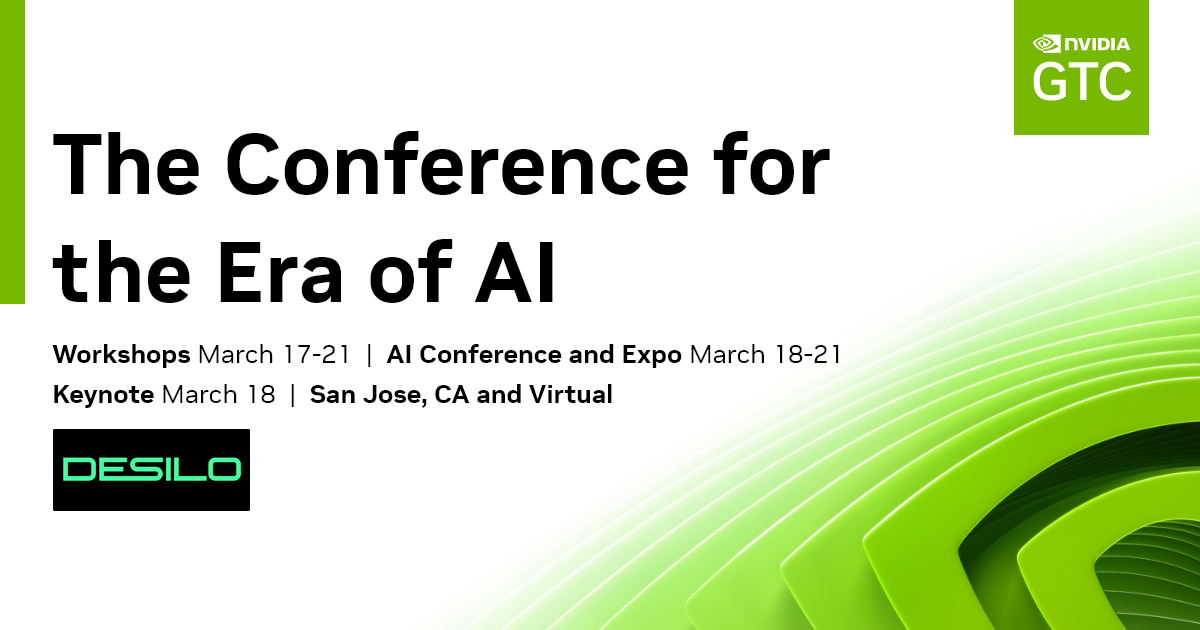 NVIDIA
GTC

The Conference for the Era of AI

Workshops March 17-21 | AI Conference and Expo March 18-21
Keynote March 18 | San Jose, CA and Virtual

DESILO